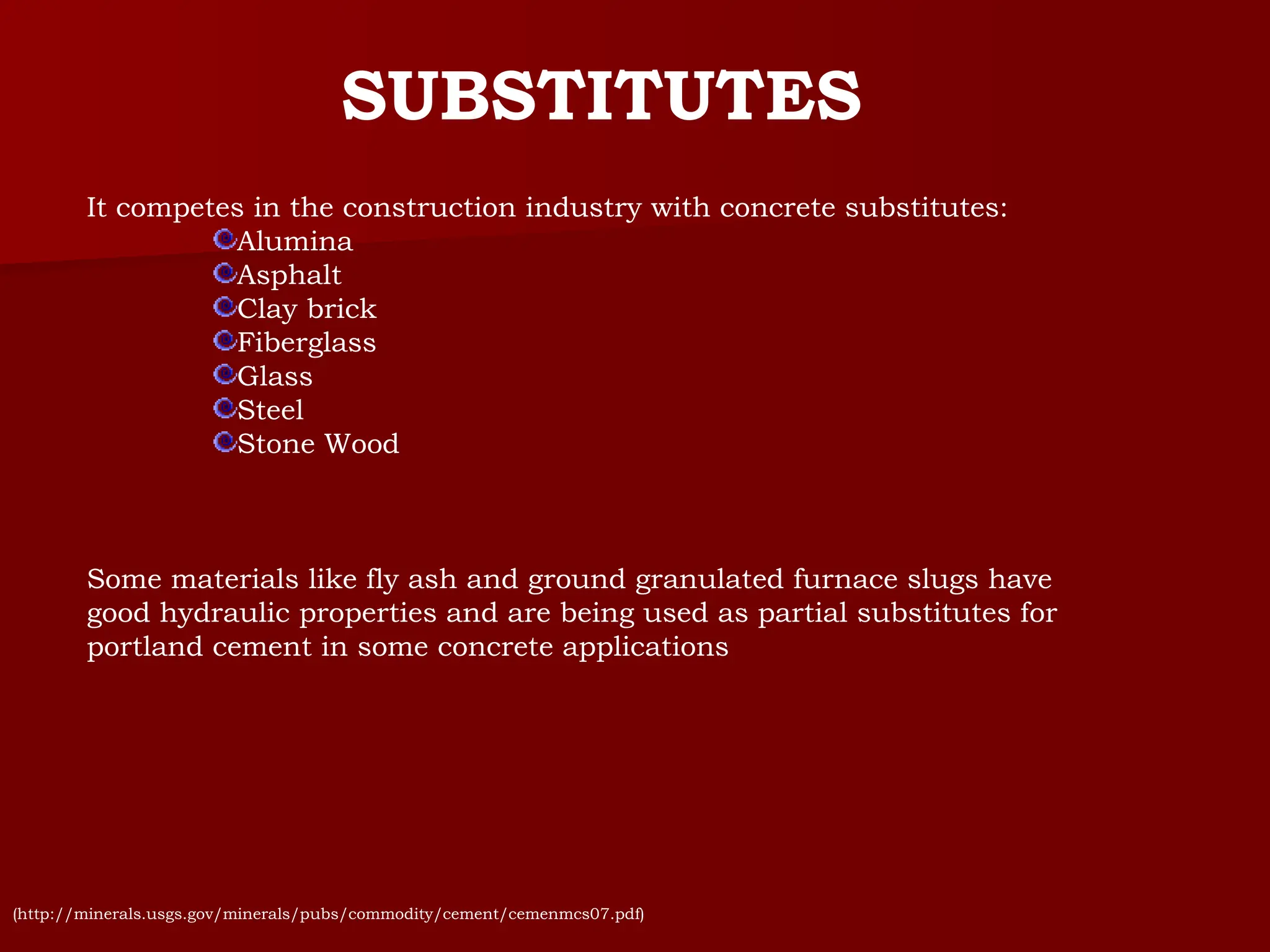 SUBSTITUTES

It competes in the construction industry with concrete substitutes:
Alumina
Asphalt
Clay brick
Fiberglass
Glass
Steel
Stone Wood

Some materials like fly ash and ground granulated furnace slugs have good hydraulic properties and are being used as partial substitutes for portland cement in some concrete applications

(http://minerals.usgs.gov/minerals/pubs/commodity/cement/cemenmcs07.pdf)